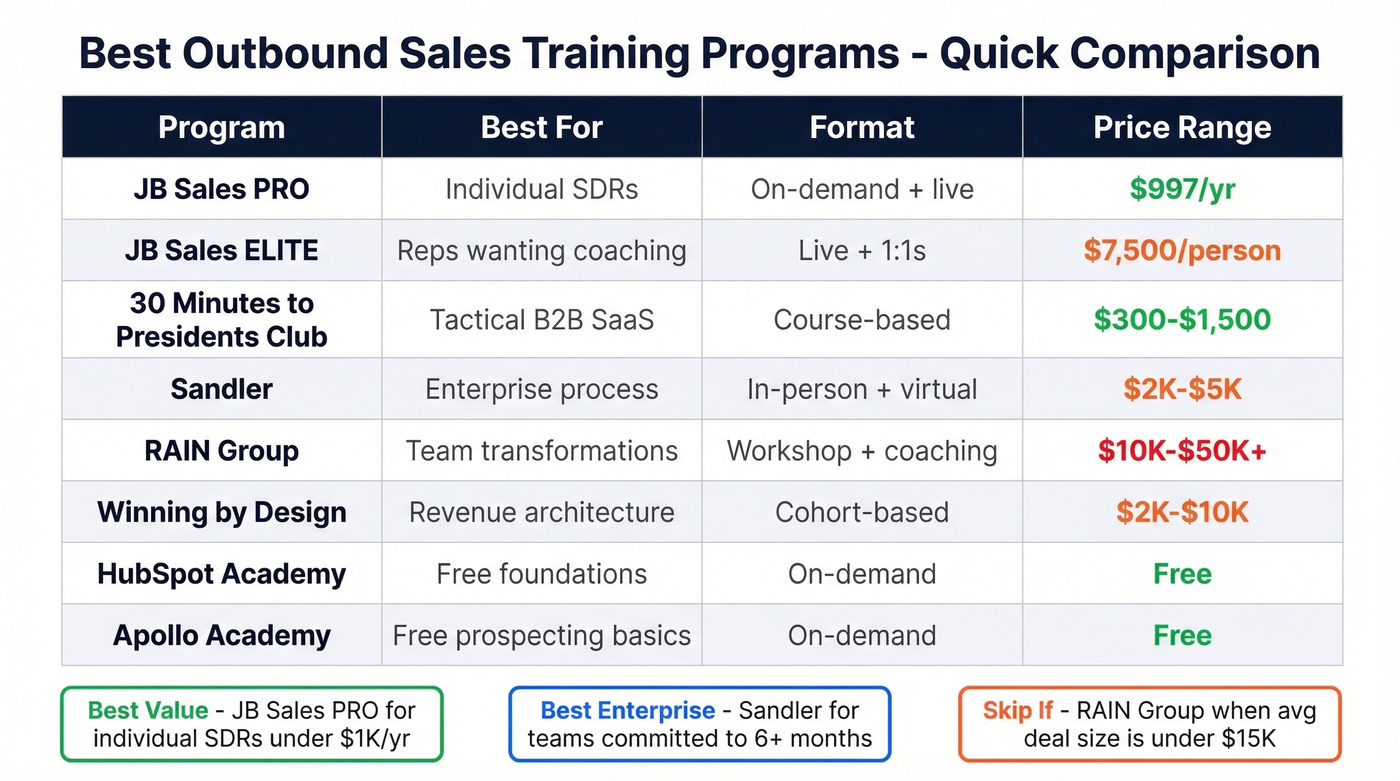 Best Outbound Sales Training Programs - Quick Comparison

| Program | Best For | Format | Price Range |
|---|---|---|---|
| JB Sales PRO | Individual SDRs | On-demand + live | \$997/yr |
| JB Sales ELITE | Reps wanting coaching | Live + 1:1s | \$7,500/person |
| 30 Minutes to Presidents Club | Tactical B2B SaaS | Course-based | \$300-\$1,500 |
| Sandler | Enterprise process | In-person + virtual | \$2K-\$5K |
| RAIN Group | Team transformations | Workshop + coaching | \$10K-\$50K+ |
| Winning by Design | Revenue architecture | Cohort-based | \$2K-\$10K |
| HubSpot Academy | Free foundations | On-demand | Free |
| Apollo Academy | Free prospecting basics | On-demand | Free |

Best Value - JB Sales PRO for individual SDRs under \$1K/yr

Best Enterprise - Sandler for teams committed to 6+ months

Skip If - RAIN Group when avg deal size is under \$15K